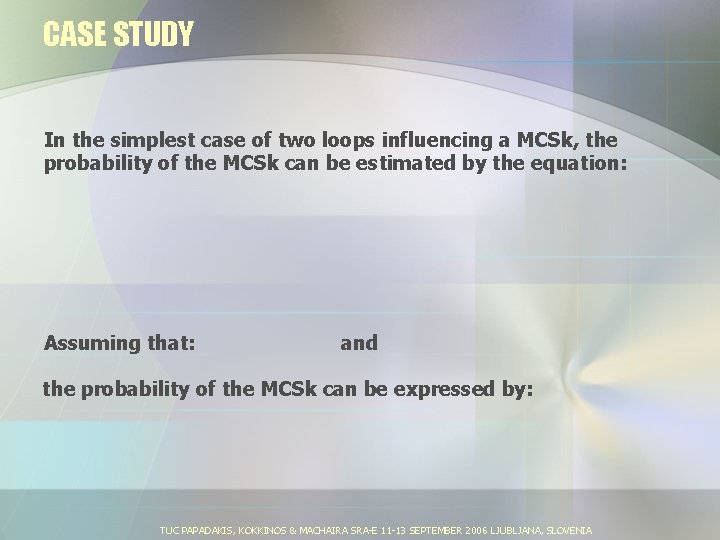 CASE STUDY

In the simplest case of two loops influencing a MCSk, the probability of the MCSk can be estimated by the equation:

Assuming that: and

the probability of the MCSk can be expressed by:

TUC PAPADAKIS, KOKKINOS & MACHAIRA SRA-E 11-13 SEPTEMBER 2006 LJUBLJANA, SLOVENIA